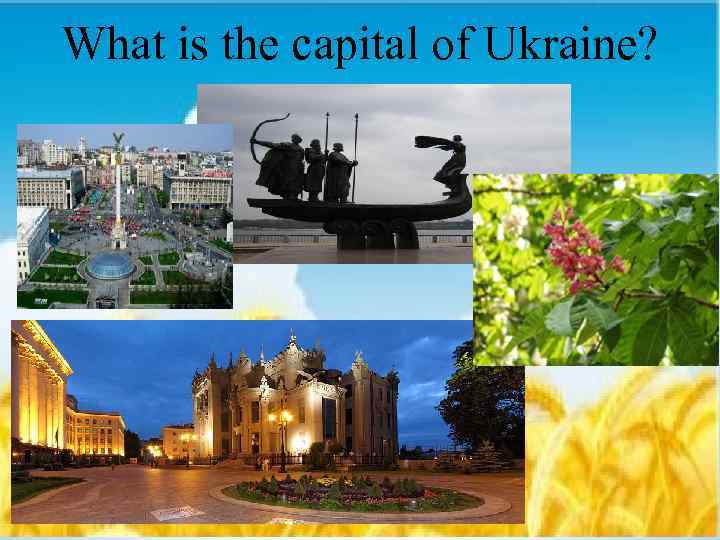 What is the capital of Ukraine?